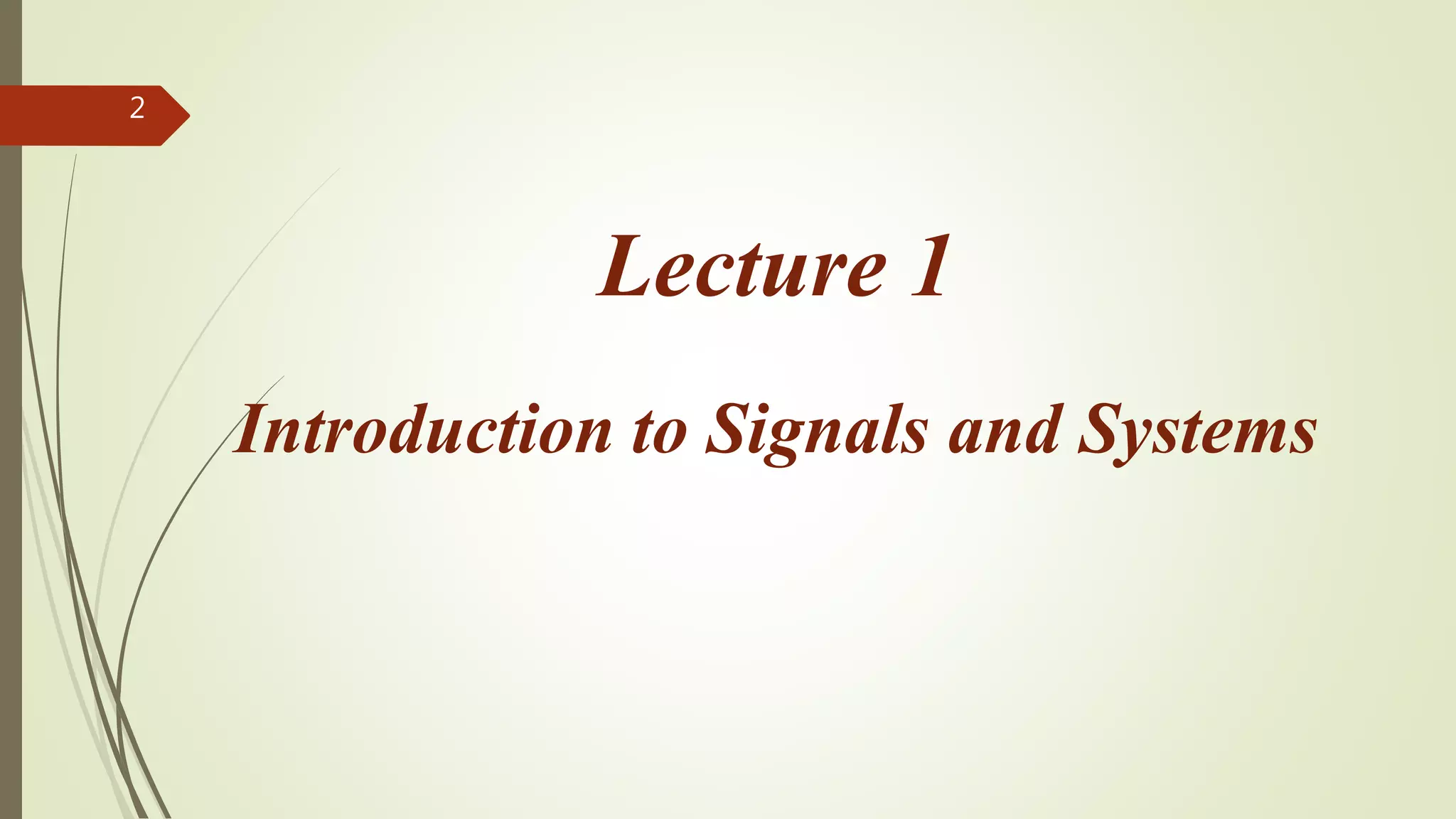 2

Lecture 1

Introduction to Signals and Systems